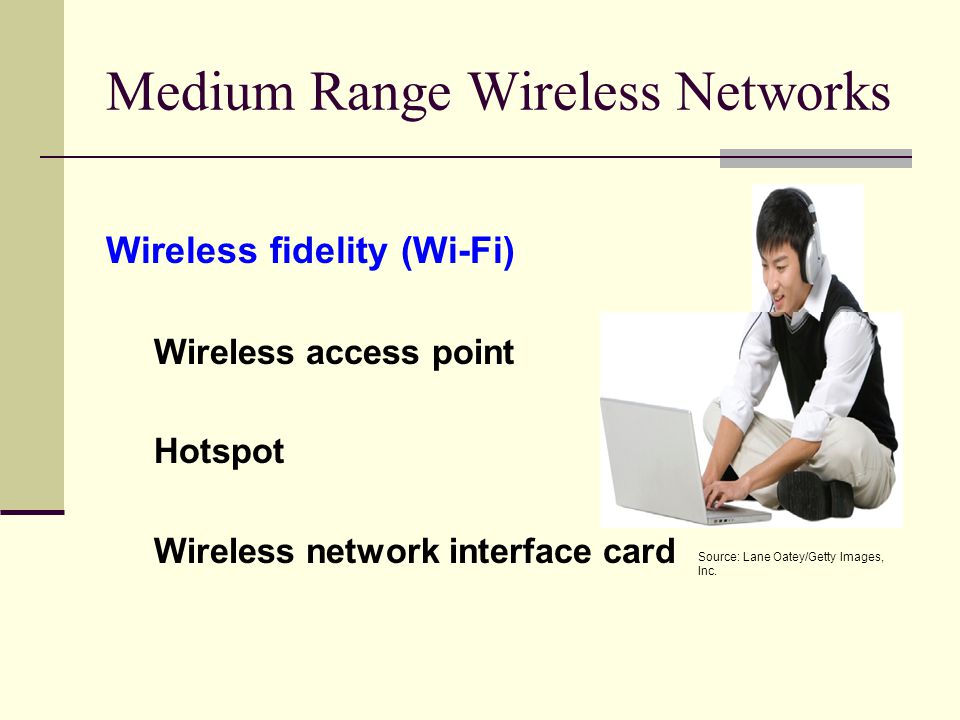 Medium Range Wireless Networks

Wireless fidelity (Wi-Fi)

Wireless access point

Hotspot

Wireless network interface card

Source: Lane Oatey/Getty Images, Inc.